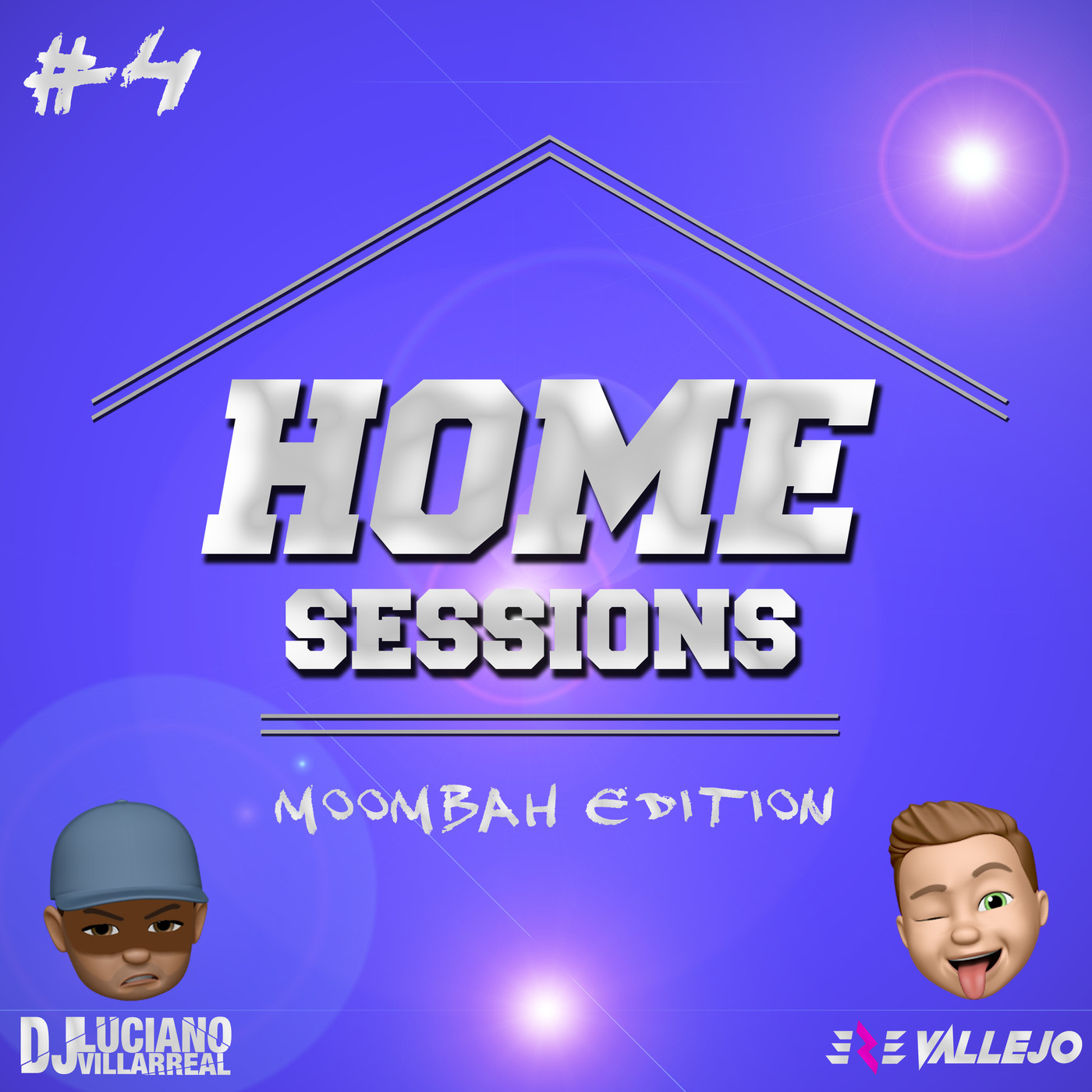 #4

HOME
SESSIONS

MOOMBAH EDITION

DJ LUCIANO VILLARREAL

ERE VALLEJO